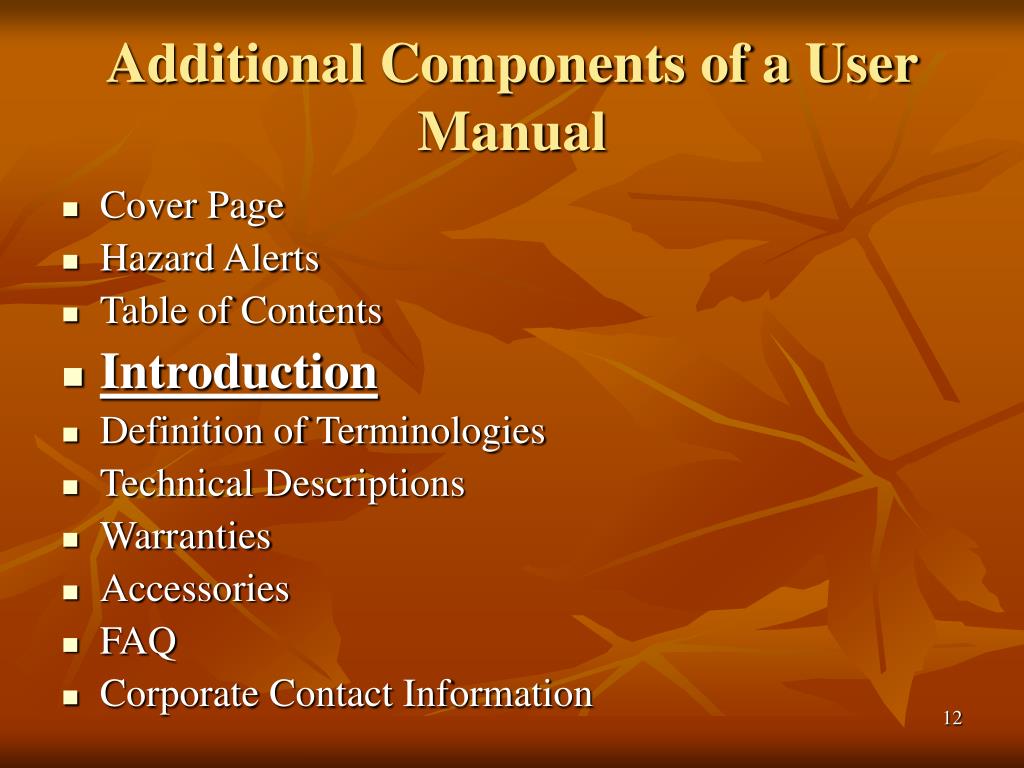 Additional Components of a User Manual

- Cover Page
- Hazard Alerts
- Table of Contents
- Introduction
- Definition of Terminologies
- Technical Descriptions
- Warranties
- Accessories
- FAQ
- Corporate Contact Information

12